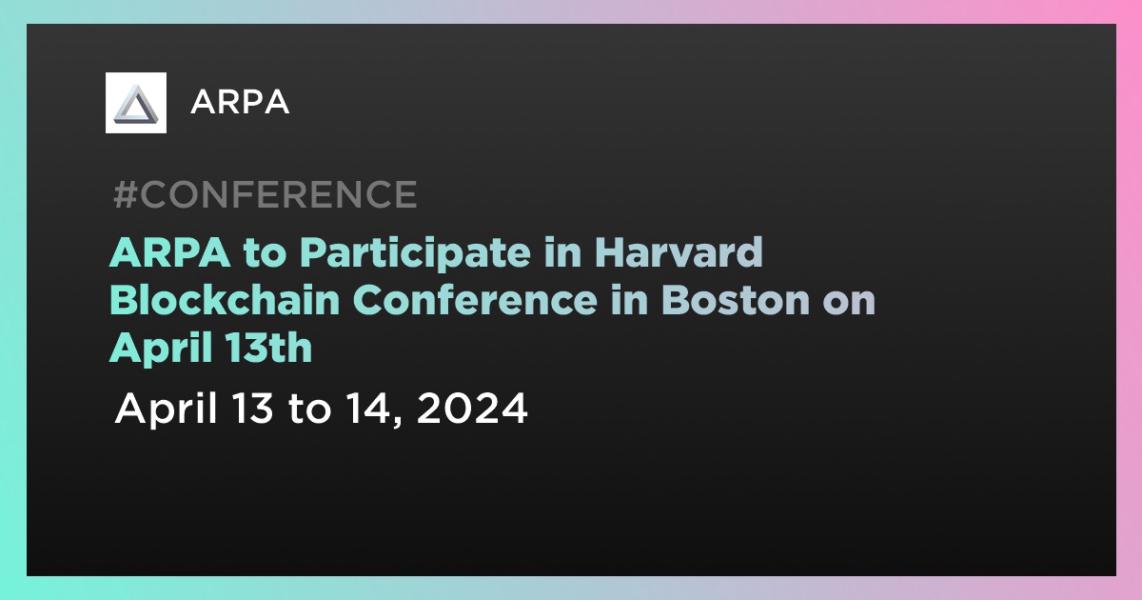 ARPA

#CONFERENCE

ARPA to Participate in Harvard Blockchain Conference in Boston on April 13th

April 13 to 14, 2024